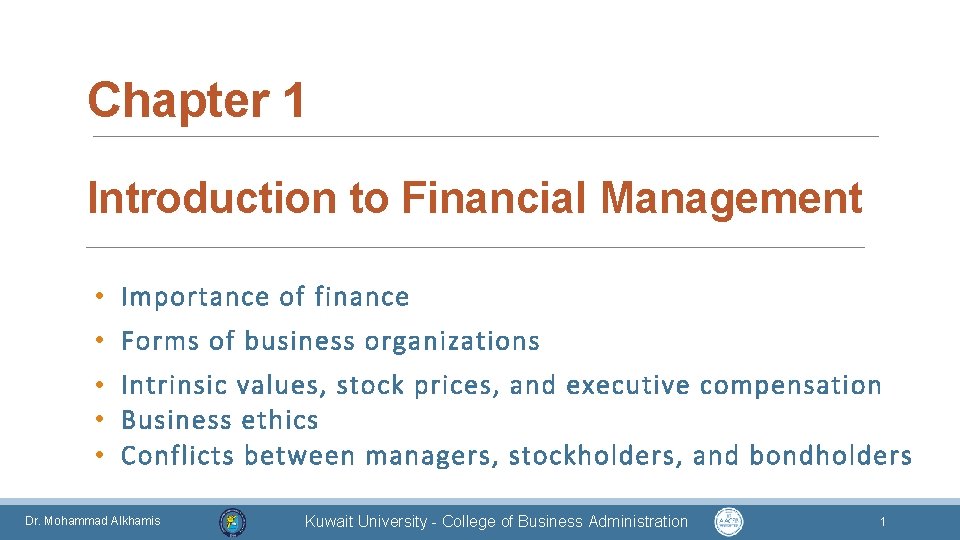 Chapter 1

Introduction to Financial Management

• Importance of finance
• Forms of business organizations
• Intrinsic values, stock prices, and executive compensation
• Business ethics
• Conflicts between managers, stockholders, and bondholders

Dr. Mohammad Alkhamis

Kuwait University - College of Business Administration

1